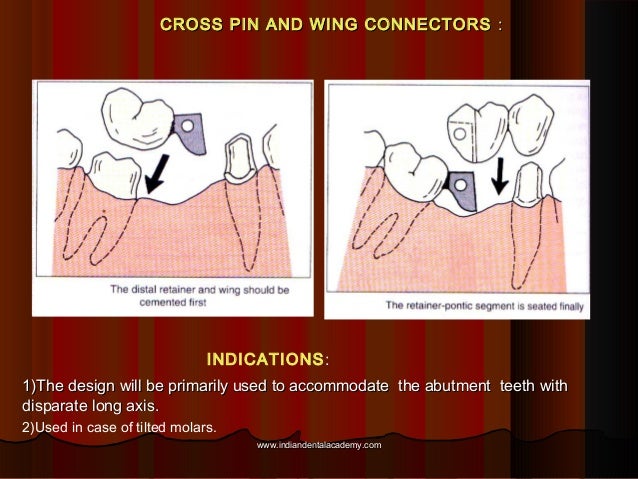 CROSS PIN AND WING CONNECTORS :

The distal retainer and wing should be cemented first

The retainer-pontic segment is seated finally

INDICATIONS:

1)The design will be primarily used to accommodate the abutment teeth with disparate long axis.

2)Used in case of tilted molars.

www.indiandentalacademy.com